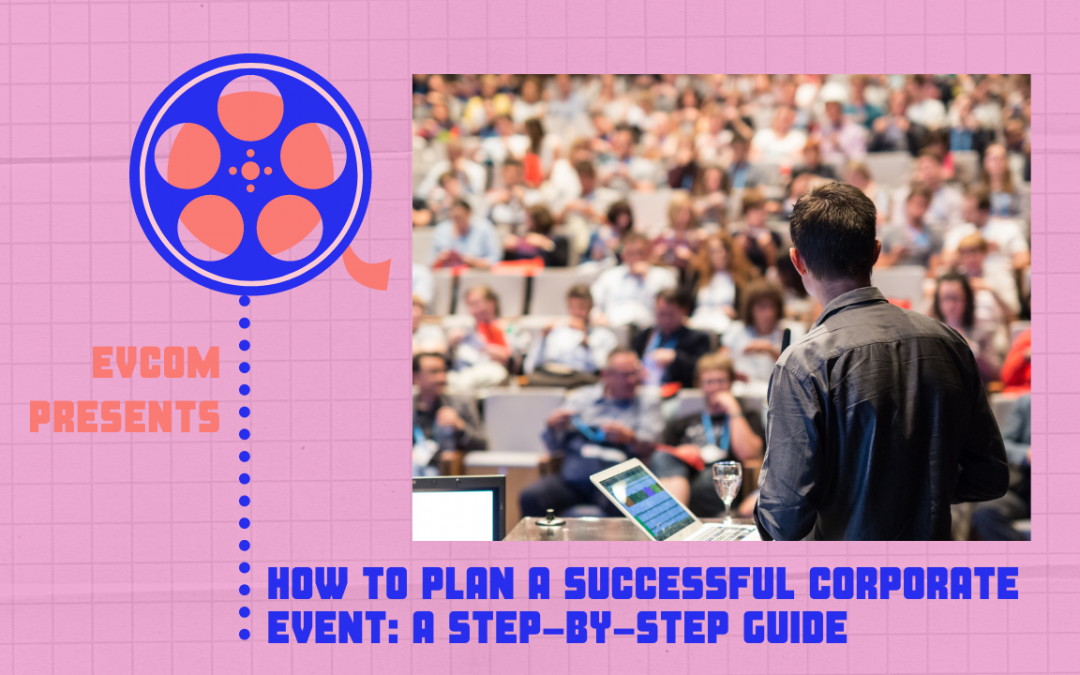 EVCOM PRESENTS

HOW TO PLAN A SUCCESSFUL CORPORATE EVENT: A STEP-BY-STEP GUIDE